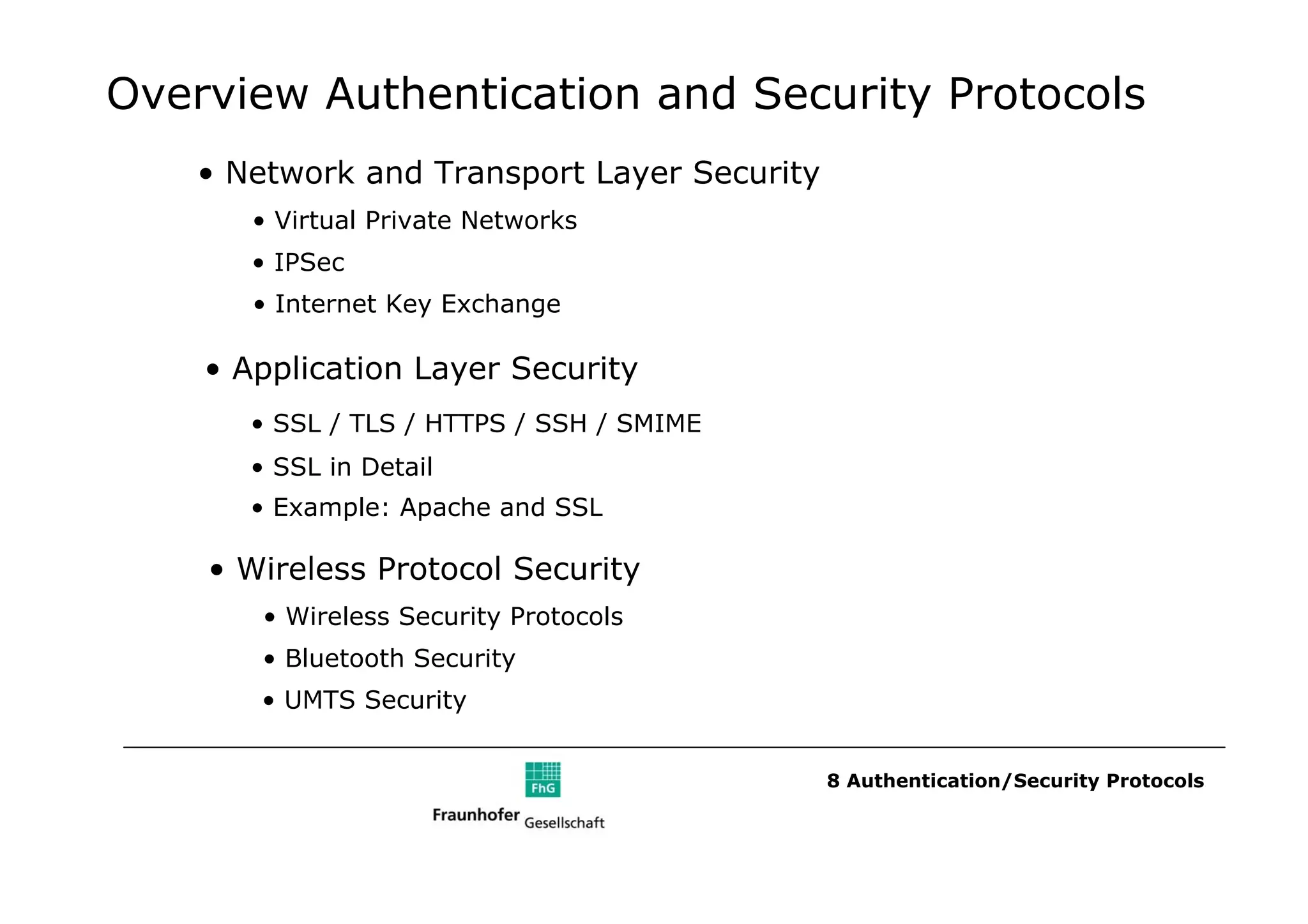 Overview Authentication and Security Protocols

• Network and Transport Layer Security
  • Virtual Private Networks
  • IPSec
  • Internet Key Exchange

• Application Layer Security
  • SSL / TLS / HTTPS / SSH / SMIME
  • SSL in Detail
  • Example: Apache and SSL

• Wireless Protocol Security
  • Wireless Security Protocols
  • Bluetooth Security
  • UMTS Security

FhG
Fraunhofer Gesellschaft

8 Authentication/Security Protocols